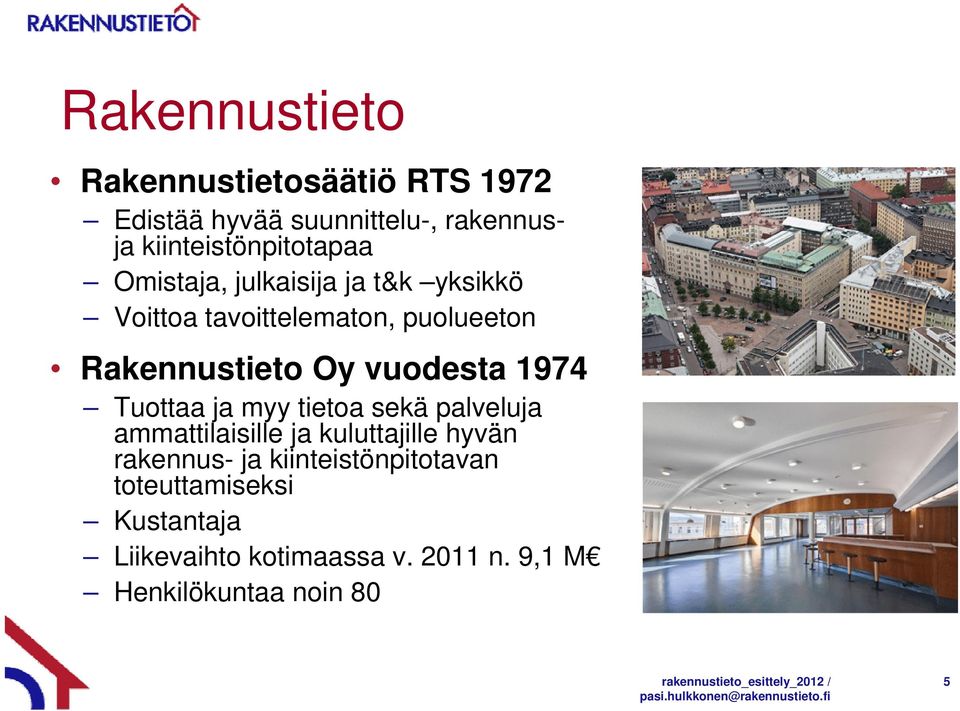 RAKENNUSTIETO

Rakennustieto

• Rakennustietosäätiö RTS 1972
– Edistää hyvää suunnittelu-, rakennus- ja kiinteistönpitotapaa
– Omistaja, julkaisija ja t&k –yksikkö
– Voittoa tavoittelematon, puolueeton

• Rakennustieto Oy vuodesta 1974
– Tuottaa ja myy tietoa sekä palveluja ammattilaisille ja kuluttajille hyvän rakennus- ja kiinteistönpitotavan toteuttamiseksi
– Kustantaja
– Liikevaihto kotimaassa v. 2011 n. 9,1 M€
– Henkilökuntaa noin 80

rakennustieto_esittely_2012 / pasi.hulkkonen@rakennustieto.fi

5